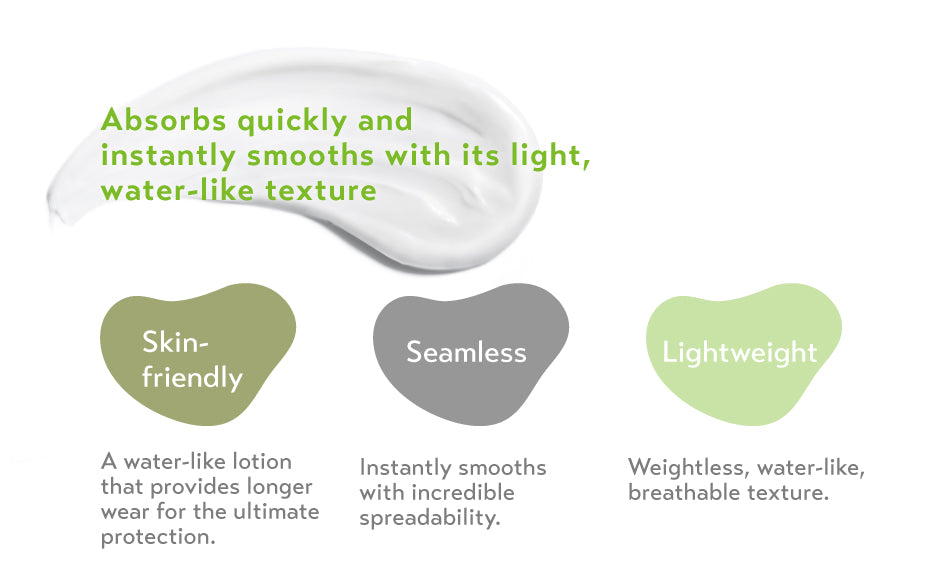 Absorbs quickly and instantly smooths with its light, water-like texture

Skin-friendly

A water-like lotion that provides longer wear for the ultimate protection.

Seamless

Instantly smooths with incredible spreadability.

Lightweight

Weightless, water-like, breathable texture.